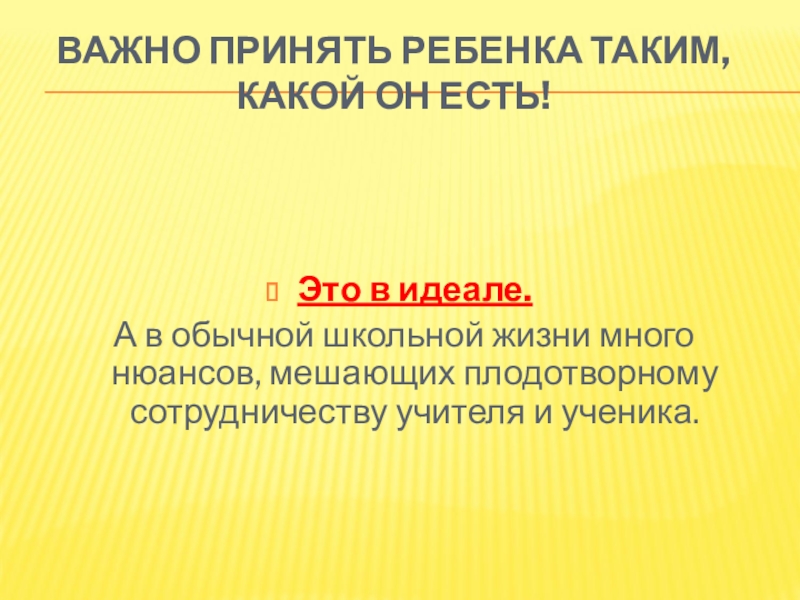 ВАЖНО ПРИНЯТЬ РЕБЕНКА ТАКИМ, КАКОЙ ОН ЕСТЬ!

Это в идеале.
А в обычной школьной жизни много нюансов, мешающих плодотворному сотрудничеству учителя и ученика.